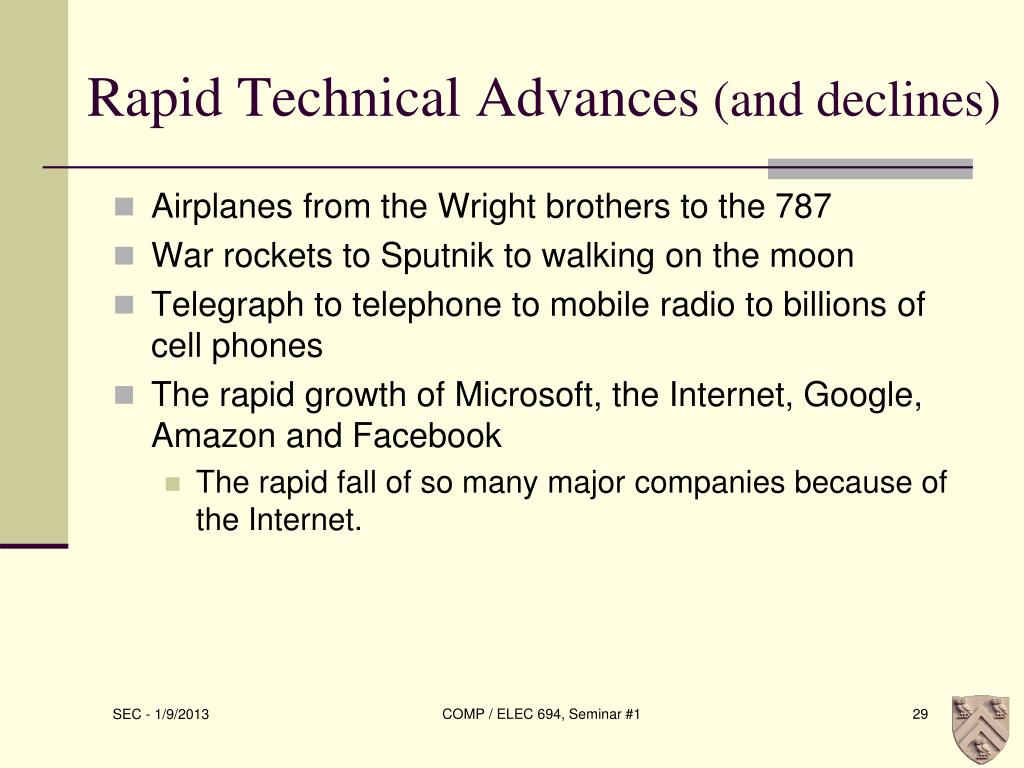 Rapid Technical Advances (and declines)

Airplanes from the Wright brothers to the 787

War rockets to Sputnik to walking on the moon

Telegraph to telephone to mobile radio to billions of cell phones

The rapid growth of Microsoft, the Internet, Google, Amazon and Facebook

The rapid fall of so many major companies because of the Internet.

SEC - 1/9/2013

COMP / ELEC 694, Seminar #1

29